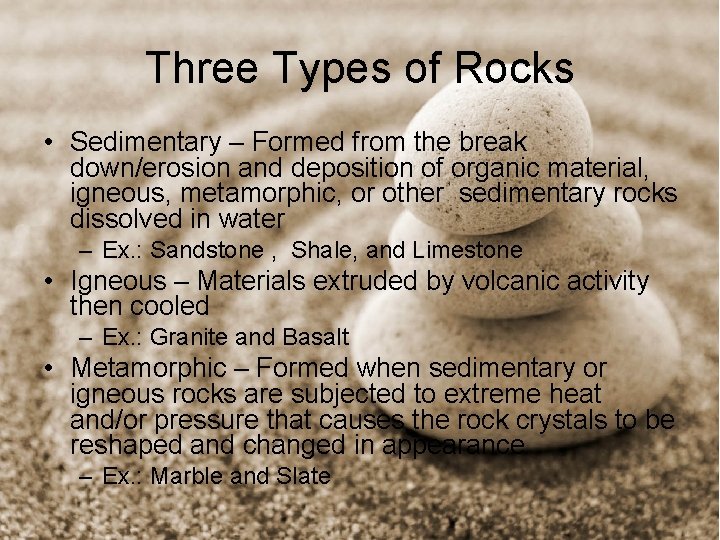 Three Types of Rocks

• Sedimentary – Formed from the break down/erosion and deposition of organic material, igneous, metamorphic, or other sedimentary rocks dissolved in water
– Ex.: Sandstone , Shale, and Limestone
• Igneous – Materials extruded by volcanic activity then cooled
– Ex.: Granite and Basalt
• Metamorphic – Formed when sedimentary or igneous rocks are subjected to extreme heat and/or pressure that causes the rock crystals to be reshaped and changed in appearance
– Ex.: Marble and Slate